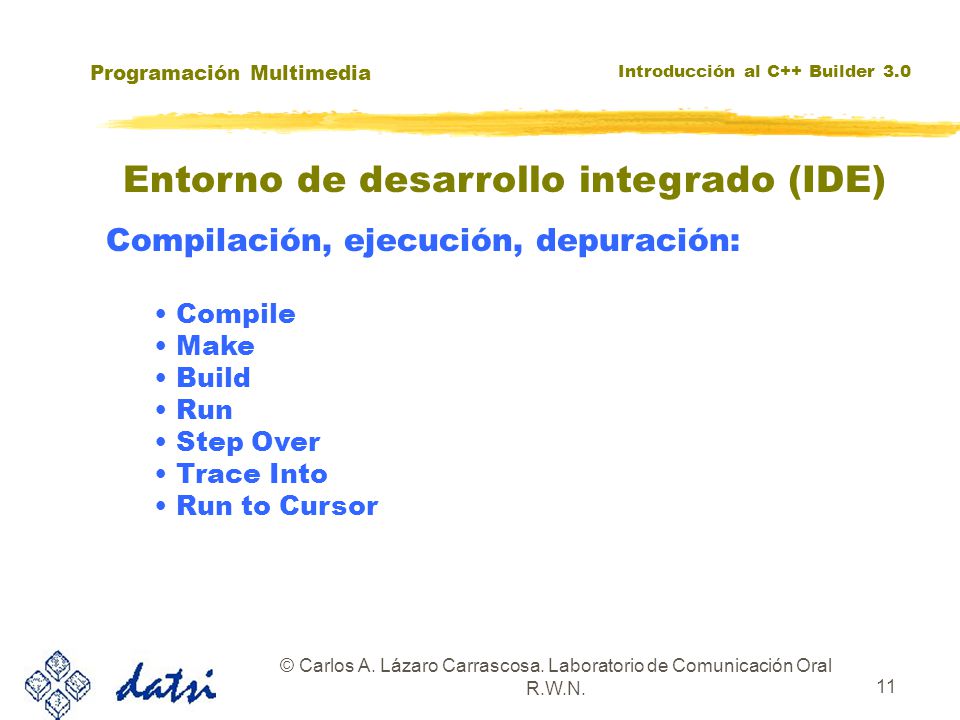 Programación Multimedia

Introducción al C++ Builder 3.0

Entorno de desarrollo integrado (IDE)

Compilación, ejecución, depuración:

• Compile
• Make
• Build
• Run
• Step Over
• Trace Into
• Run to Cursor

datsi

© Carlos A. Lázaro Carrascosa. Laboratorio de Comunicación Oral R.W.N.

11